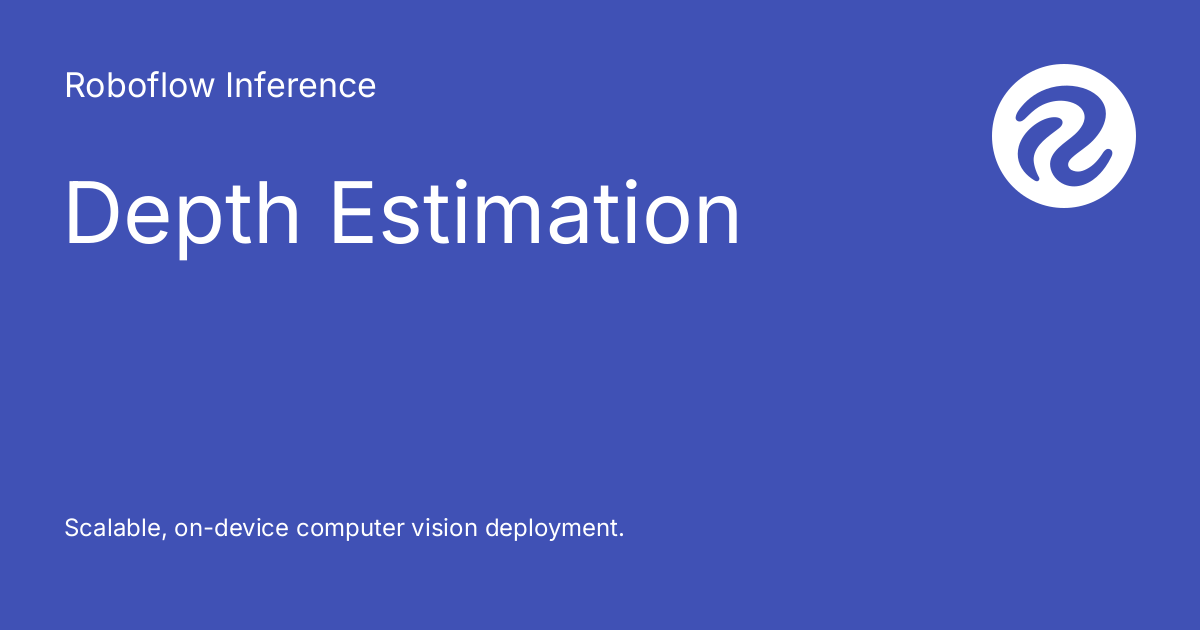 Roboflow Inference

Depth Estimation

Scalable, on-device computer vision deployment.